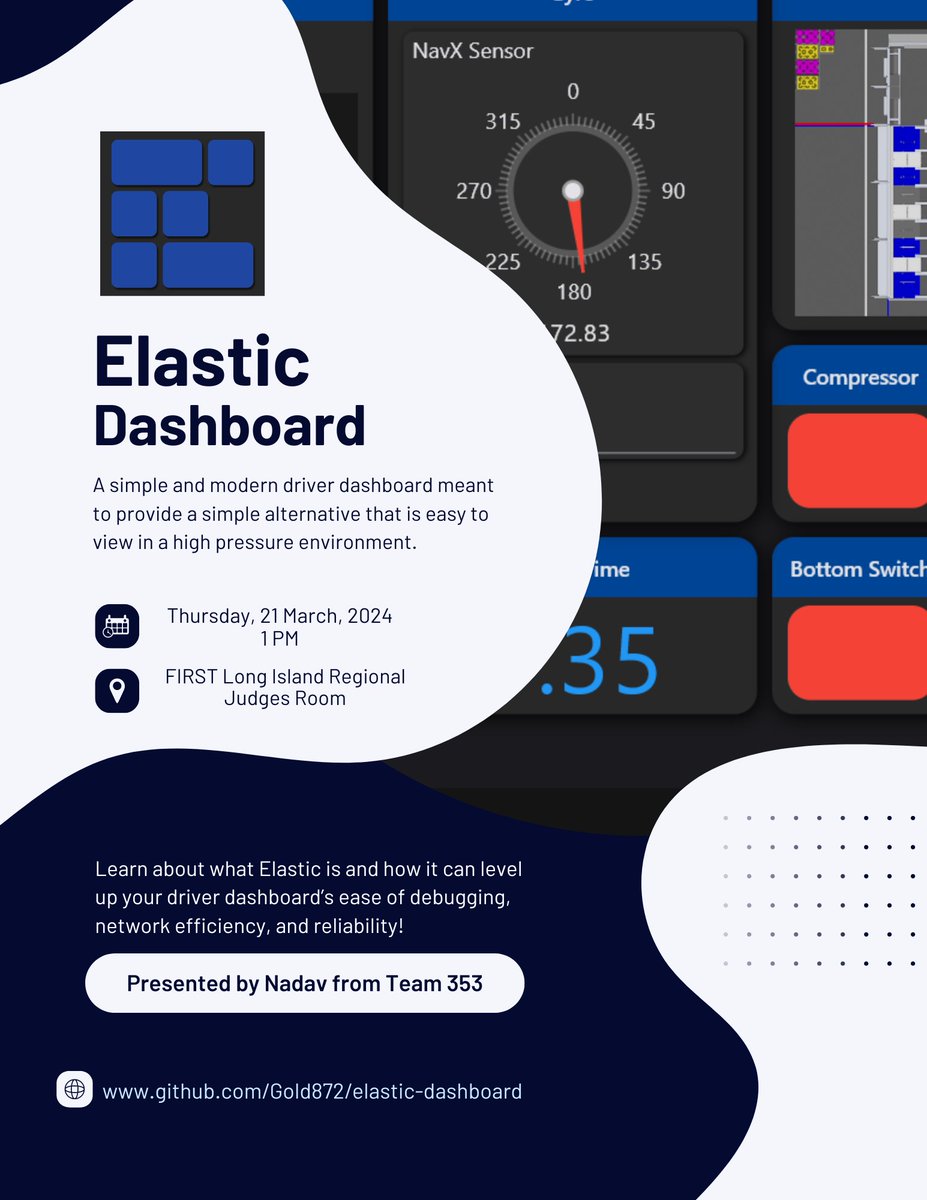 NavX Sensor

0
45
90
135
180
225
270
315

72.83

Compressor

ime

.35

Bottom Switch

Elastic
Dashboard

A simple and modern driver dashboard meant to provide a simple alternative that is easy to view in a high pressure environment.

Thursday, 21 March, 2024
1 PM

FIRST Long Island Regional
Judges Room

Learn about what Elastic is and how it can level up your driver dashboard's ease of debugging, network efficiency, and reliability!

Presented by Nadav from Team 353

www.github.com/Gold872/elastic-dashboard